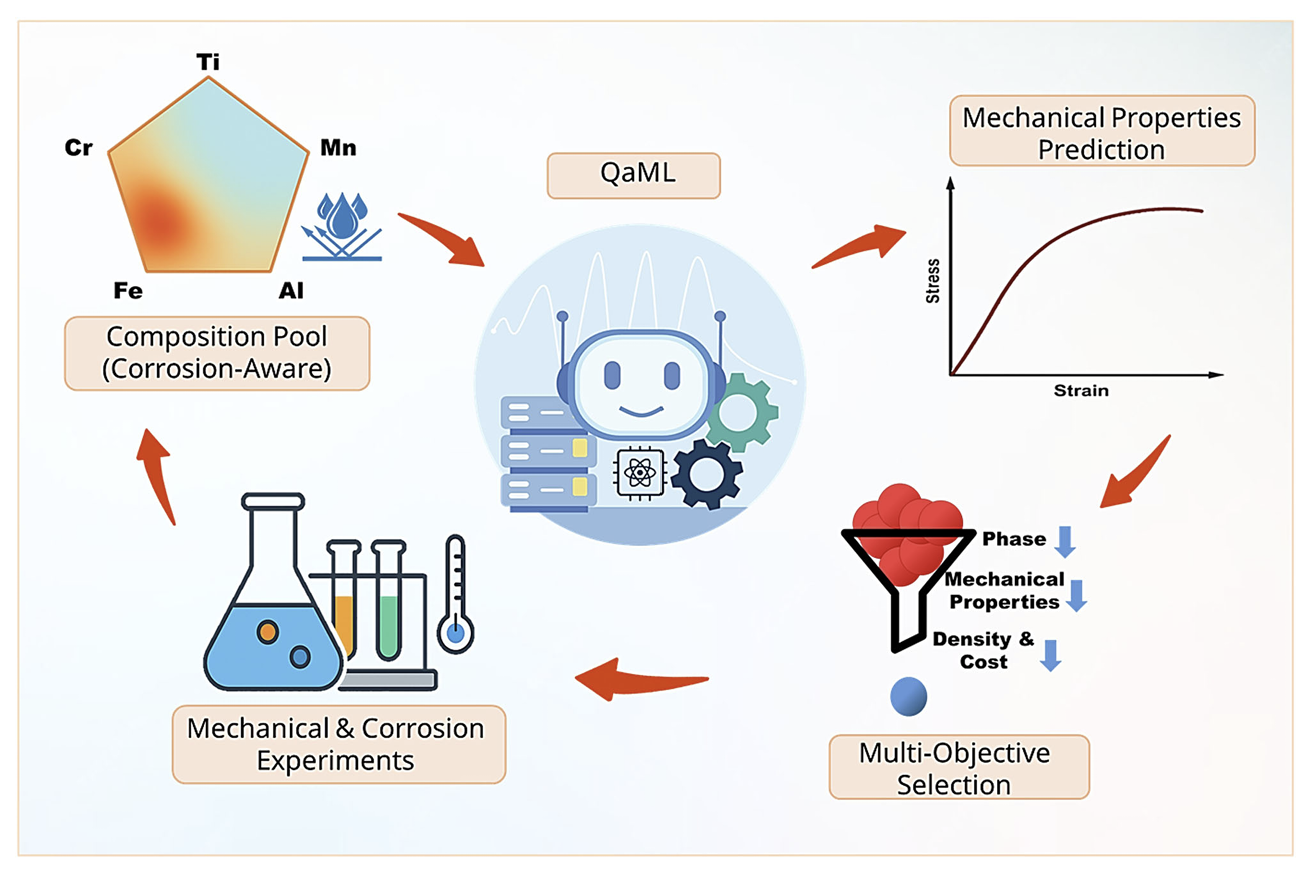 Ti
Cr
Mn
Fe
Al

Composition Pool (Corrosion-Aware)

QaML

Mechanical Properties Prediction

Stress
Strain

Phase
Mechanical Properties
Density & Cost

Multi-Objective Selection

Mechanical & Corrosion Experiments